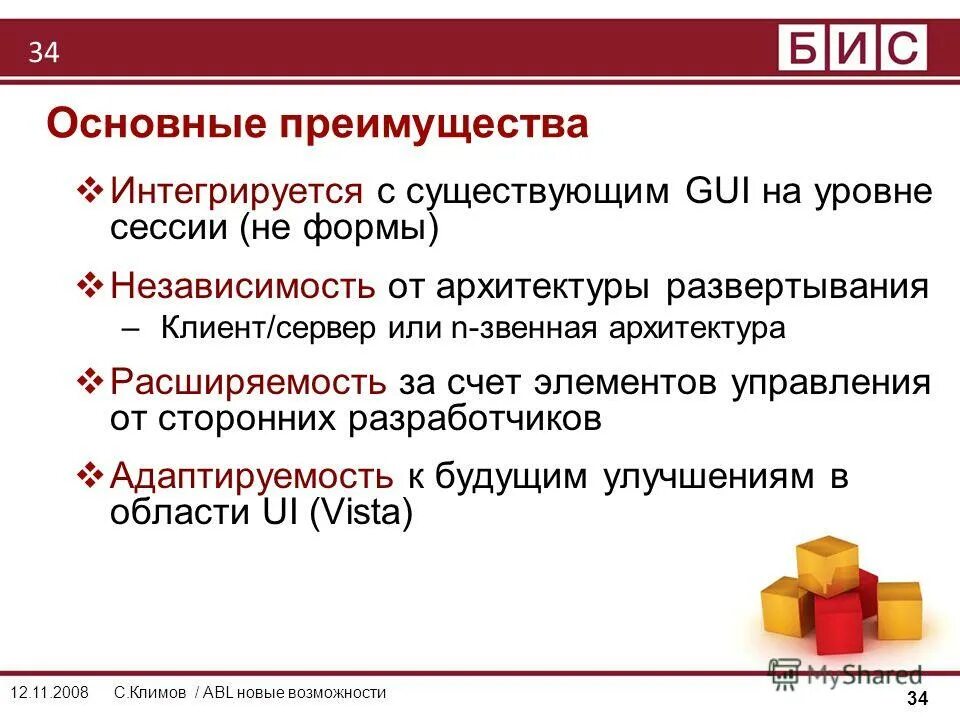 34

БИС

Основные преимущества

❖ Интегрируется с существующим GUI на уровне сессии (не формы)

❖ Независимость от архитектуры развертывания

– Клиент/сервер или n-звенная архитектура

❖ Расширяемость за счет элементов управления от сторонних разработчиков

❖ Адаптируемость к будущим улучшениям в области UI (Vista)

MyShared

12.11.2008 С.Климов / ABL новые возможности

34